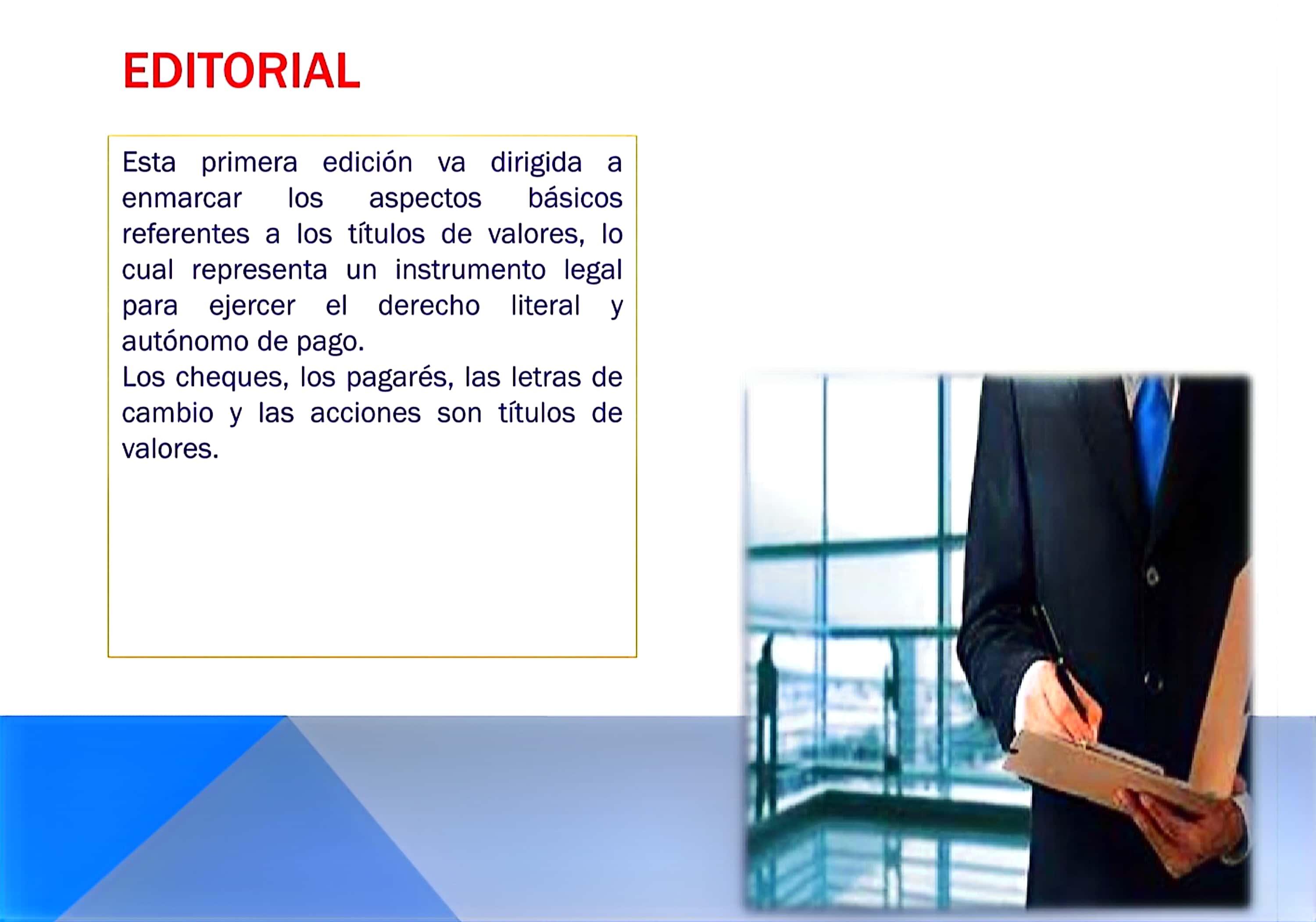 EDITORIAL

Esta primera edición va dirigida a enmarcar los aspectos básicos referentes a los títulos de valores, lo cual representa un instrumento legal para ejercer el derecho literal y autónomo de pago.
Los cheques, los pagarés, las letras de cambio y las acciones son títulos de valores.